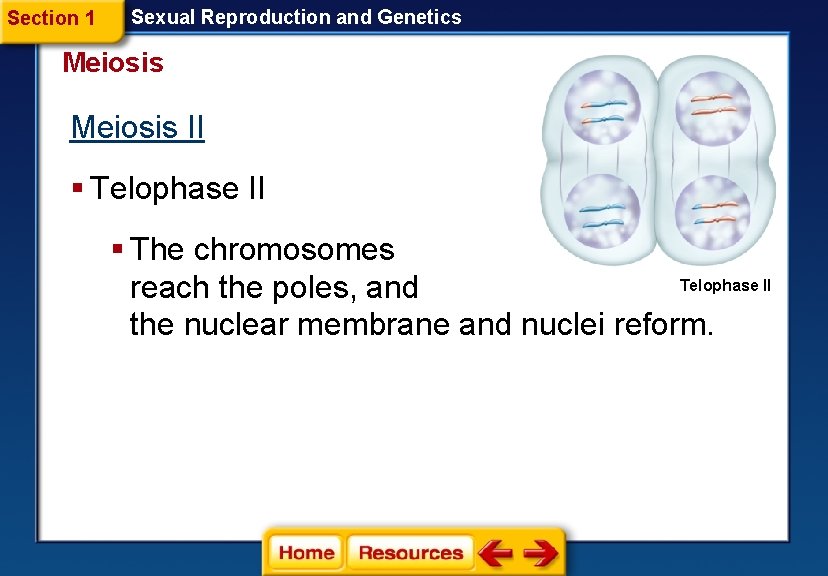 Section 1 Sexual Reproduction and Genetics

Meiosis

Meiosis II

▪ Telophase II

▪ The chromosomes reach the poles, and the nuclear membrane and nuclei reform.

Telophase II

Home Resources